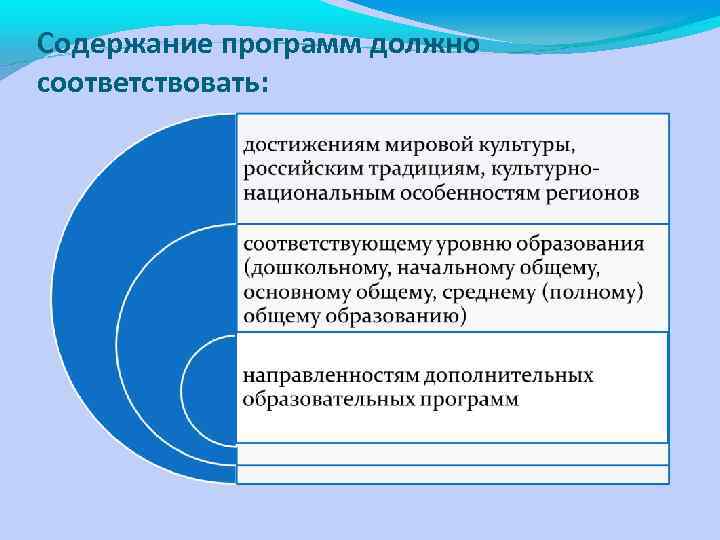 Содержание программ должно соответствовать:

достижениям мировой культуры, российским традициям, культурно-национальным особенностям регионов

соответствующему уровню образования (дошкольному, начальному общему, основному общему, среднему (полному) общему образованию)

направленностям дополнительных образовательных программ